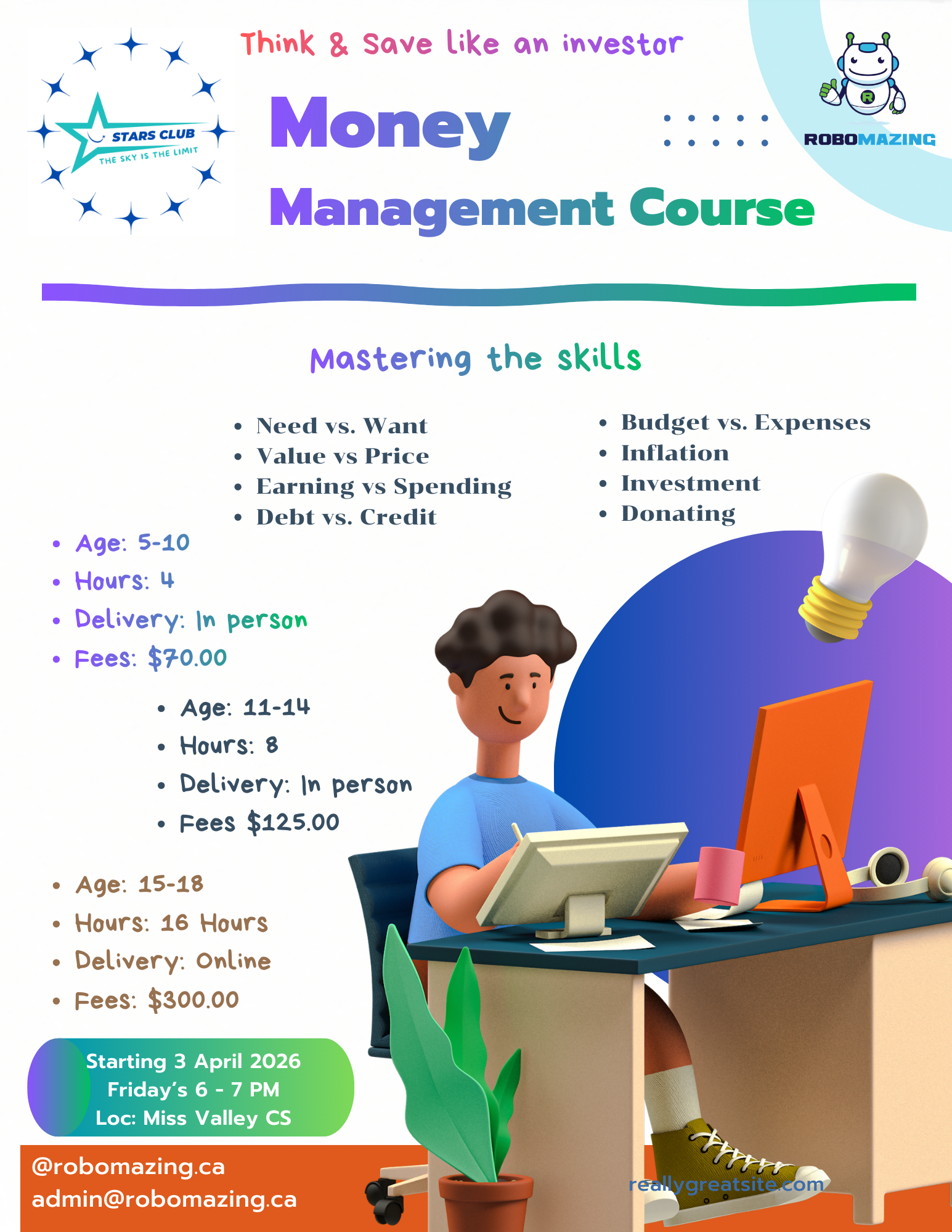 STARS CLUB
THE SKY IS THE LIMIT

Think & Save like an investor

Money

Management Course

ROBOMAZING

Mastering the skills

- Need vs. Want
- Value vs Price
- Earning vs Spending
- Debt vs. Credit

- Budget vs. Expenses
- Inflation
- Investment
- Donating

- Age: 5-10
- Hours: 4
- Delivery: In person
- Fees: $70.00

- Age: 11-14
- Hours: 8
- Delivery: In person
- Fees $125.00

- Age: 15-18
- Hours: 16 Hours
- Delivery: Online
- Fees: $300.00

Starting 3 April 2026
Friday's 6 - 7 PM
Loc: Miss Valley CS

@robomazing.ca
admin@robomazing.ca

reallygreatsite.com